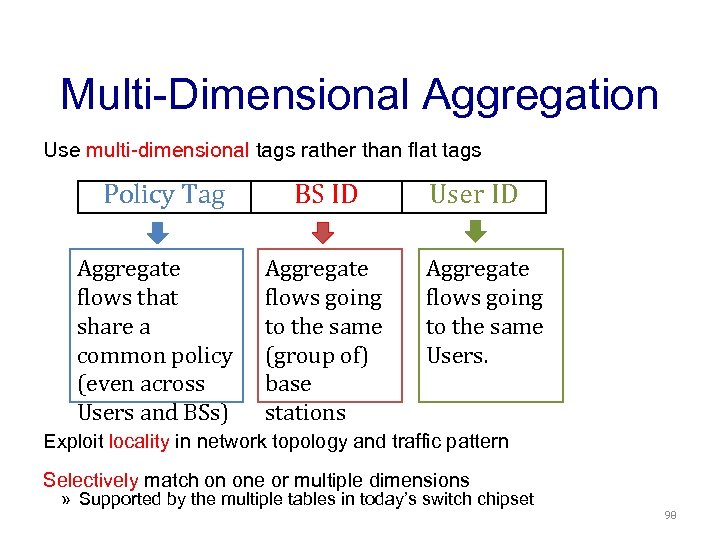 Multi-Dimensional Aggregation

Use multi-dimensional tags rather than flat tags

| Policy Tag | BS ID | User ID |
|---|---|---|

Aggregate flows that share a common policy (even across Users and BSs)

Aggregate flows going to the same (group of) base stations

Aggregate flows going to the same Users.

Exploit locality in network topology and traffic pattern

Selectively match on one or multiple dimensions

» Supported by the multiple tables in today's switch chipset

98